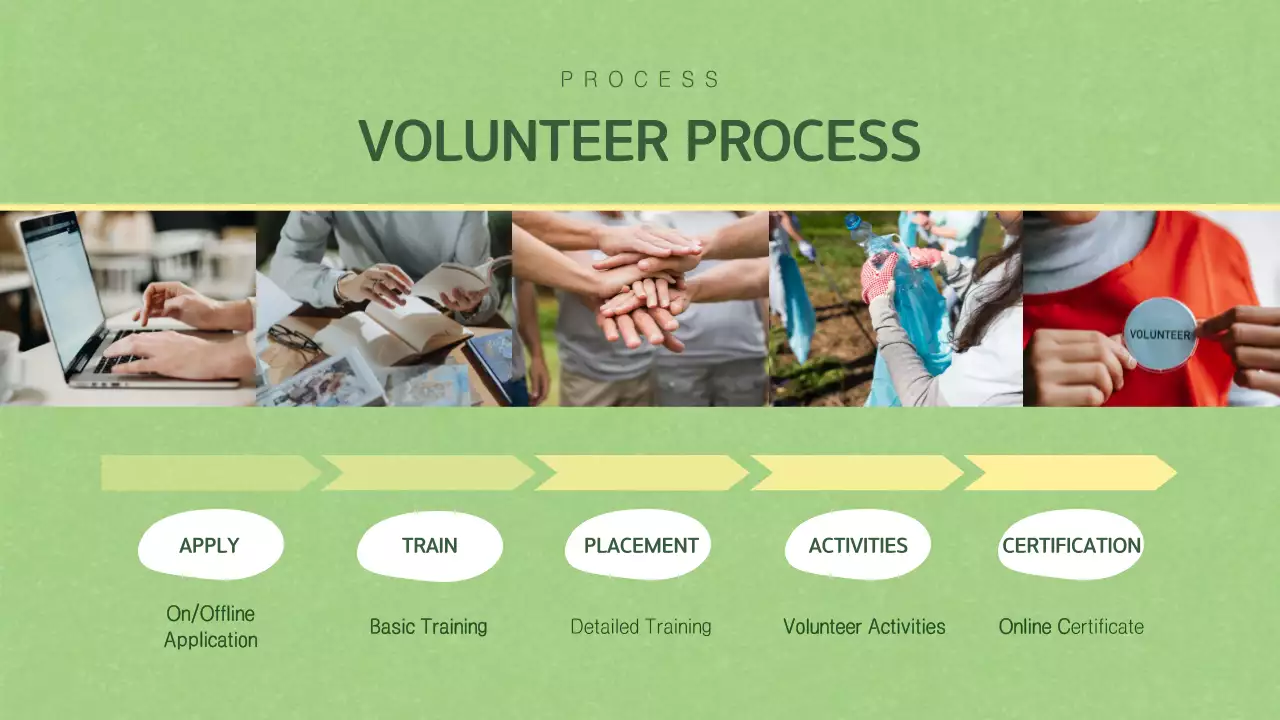 PROCESS

VOLUNTEER PROCESS

VOLUNTEER

APPLY

On/Offline Application

TRAIN

Basic Training

PLACEMENT

Detailed Training

ACTIVITIES

Volunteer Activities

CERTIFICATION

Online Certificate